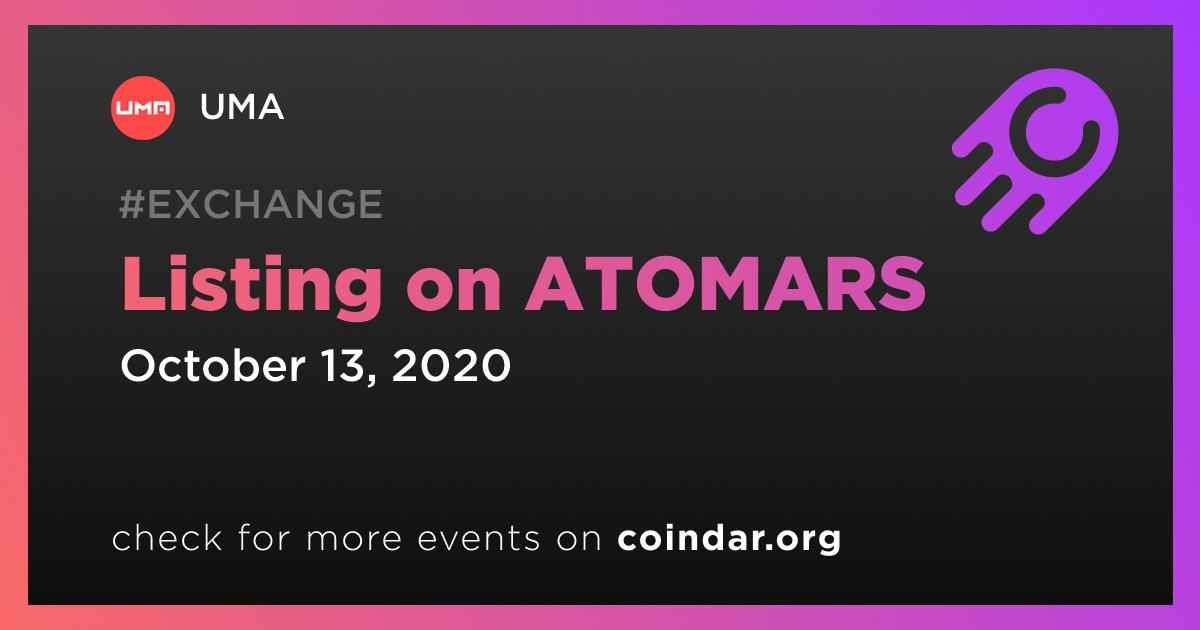 UMA

UMA

#EXCHANGE

Listing on ATOMARS

October 13, 2020

check for more events on coindar.org